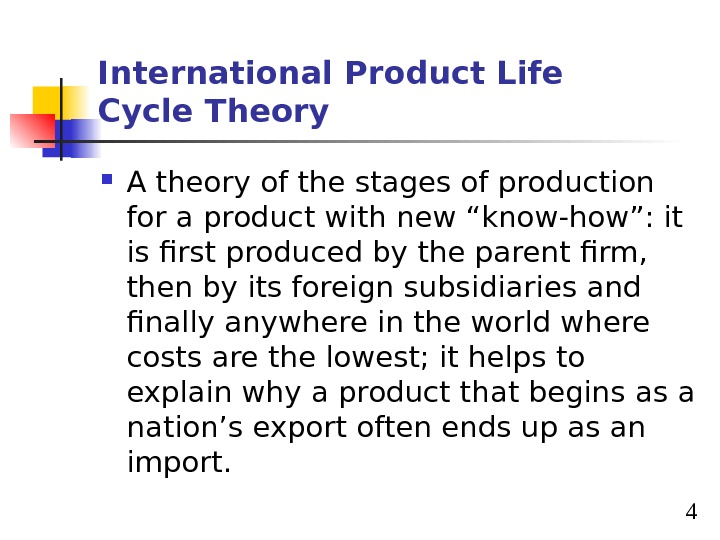 International Product Life Cycle Theory

A theory of the stages of production for a product with new “know-how”: it is first produced by the parent firm, then by its foreign subsidiaries and finally anywhere in the world where costs are the lowest; it helps to explain why a product that begins as a nation’s export often ends up as an import.

4